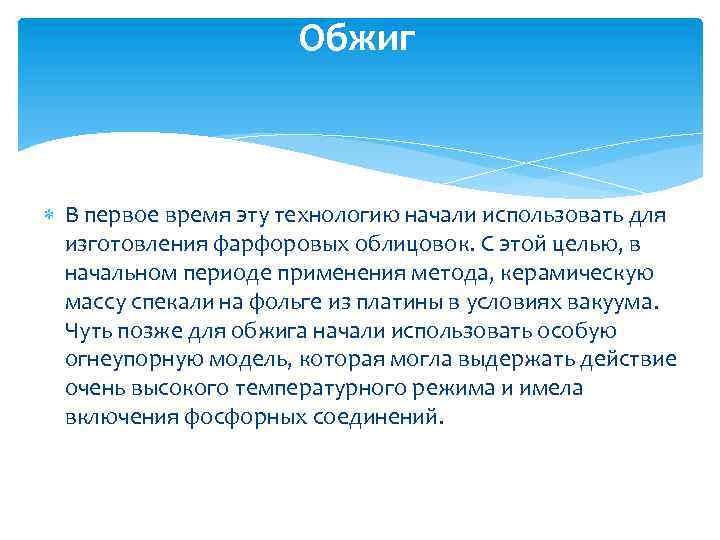 Обжиг

В первое время эту технологию начали использовать для изготовления фарфоровых облицовок. С этой целью, в начальном периоде применения метода, керамическую массу спекали на фольге из платины в условиях вакуума. Чуть позже для обжига начали использовать особую огнеупорную модель, которая могла выдержать действие очень высокого температурного режима и имела включения фосфорных соединений.